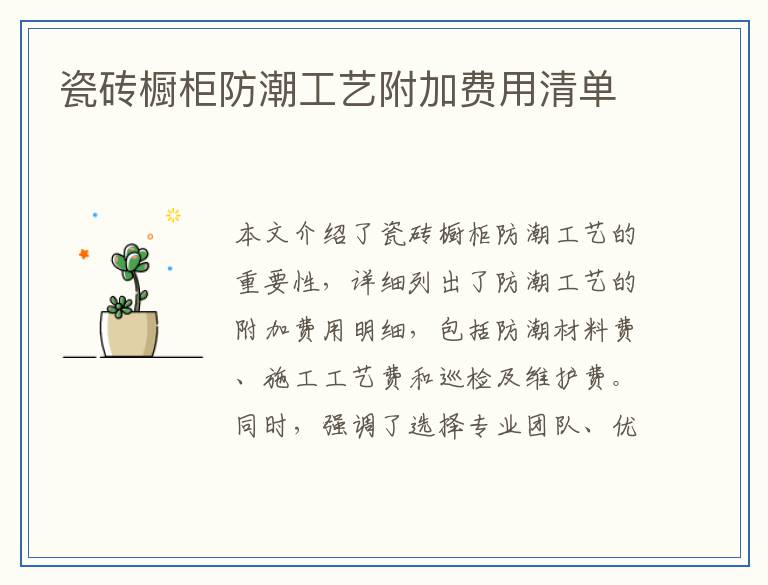 瓷砖橱柜防潮工艺附加费用清单

本文介绍了瓷砖橱柜防潮工艺的重要性，详细列出了防潮工艺的附加费用明细，包括防潮材料费、施工工艺费和巡检及维护费。同时，强调了选择专业团队、优